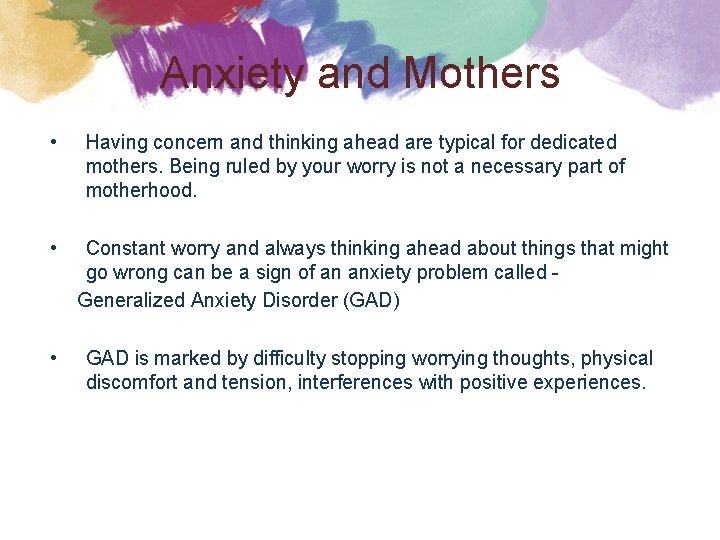 Anxiety and Mothers

• Having concern and thinking ahead are typical for dedicated mothers. Being ruled by your worry is not a necessary part of motherhood.

• Constant worry and always thinking ahead about things that might go wrong can be a sign of an anxiety problem called - Generalized Anxiety Disorder (GAD)

• GAD is marked by difficulty stopping worrying thoughts, physical discomfort and tension, interferences with positive experiences.